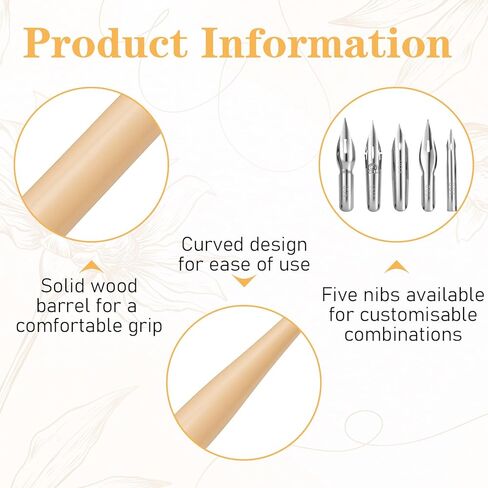 Product Information

Solid wood barrel for a comfortable grip

Curved design for ease of use

Five nibs available for customisable combinations